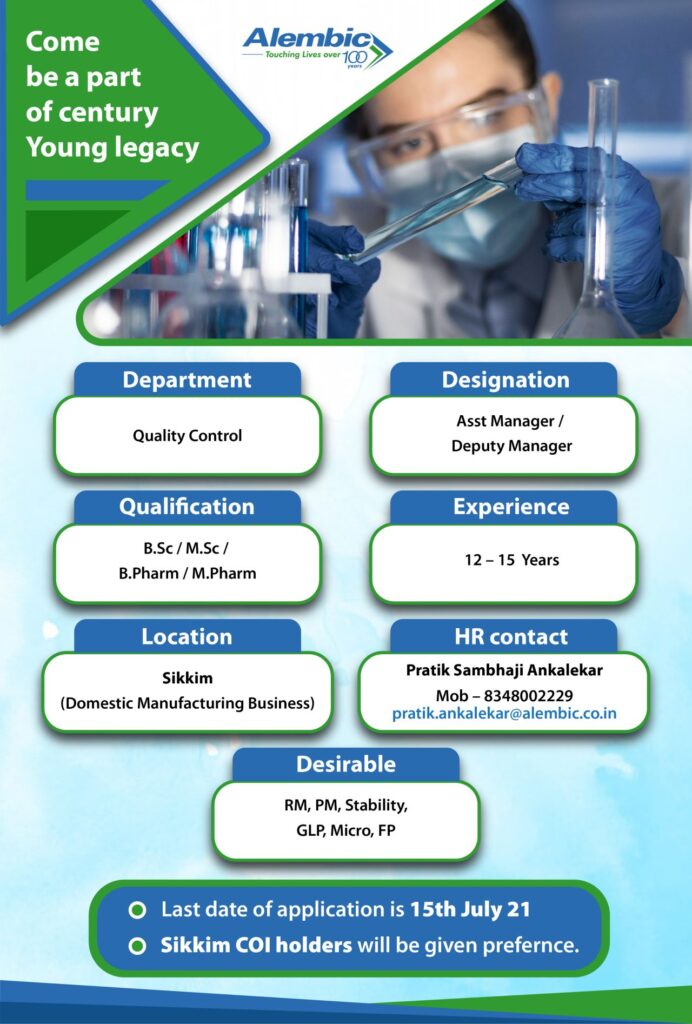 Come be a part of century Young legacy

Alembic
Touching Lives over 100 years

Department
Quality Control

Designation
Asst Manager / Deputy Manager

Qualification
B.Sc / M.Sc / B.Pharm / M.Pharm

Experience
12 – 15 Years

Location
Sikkim (Domestic Manufacturing Business)

HR contact
Pratik Sambhaji Ankalekar
Mob – 8348002229
pratik.ankalekar@alembic.co.in

Desirable
RM, PM, Stability, GLP, Micro, FP

Last date of application is 15th July 21
Sikkim COI holders will be given prefernce.